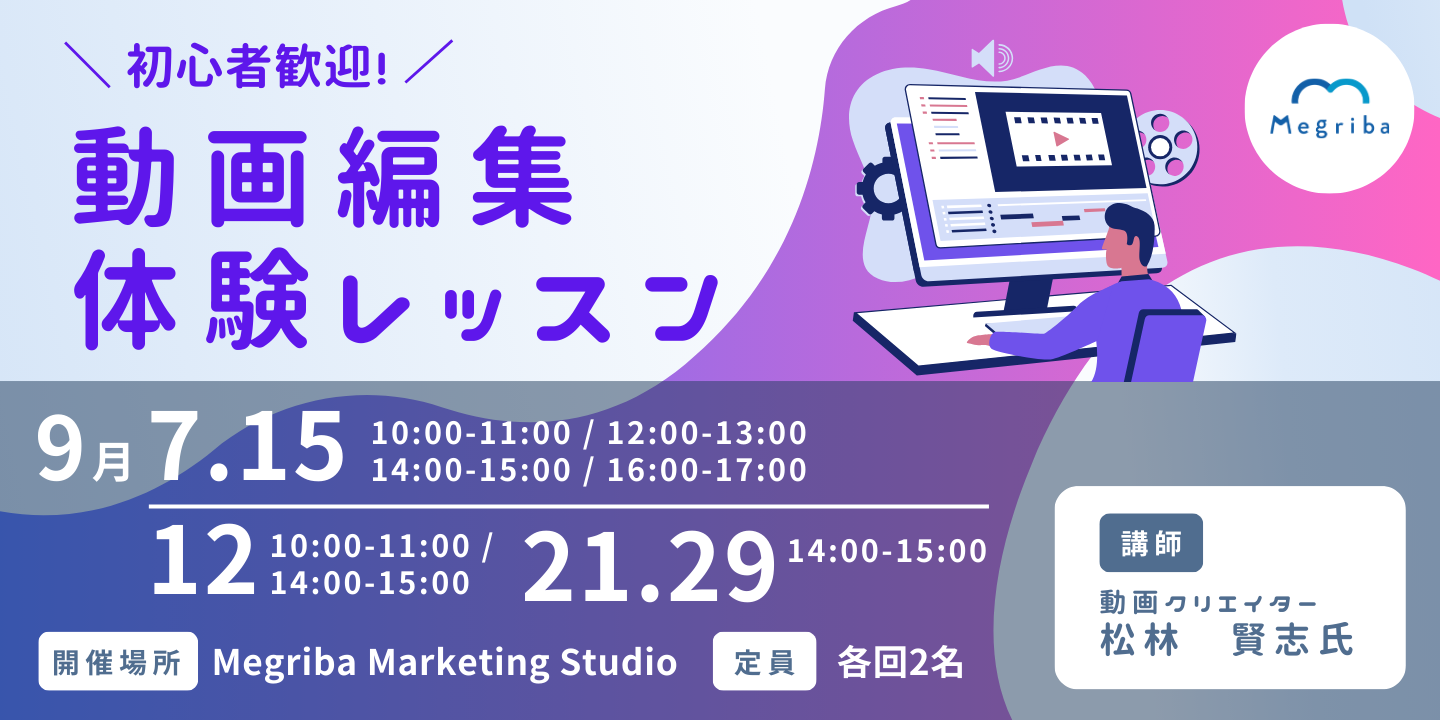 ＼ 初心者歓迎! ／

動画編集
体験レッスン

Megriba

9月 7.15 10:00-11:00 / 12:00-13:00
14:00-15:00 / 16:00-17:00

12 10:00-11:00 /
14:00-15:00

21.29 14:00-15:00

開催場所 Megriba Marketing Studio

定員 各回2名

講師
動画クリエイター
松林　賢志氏